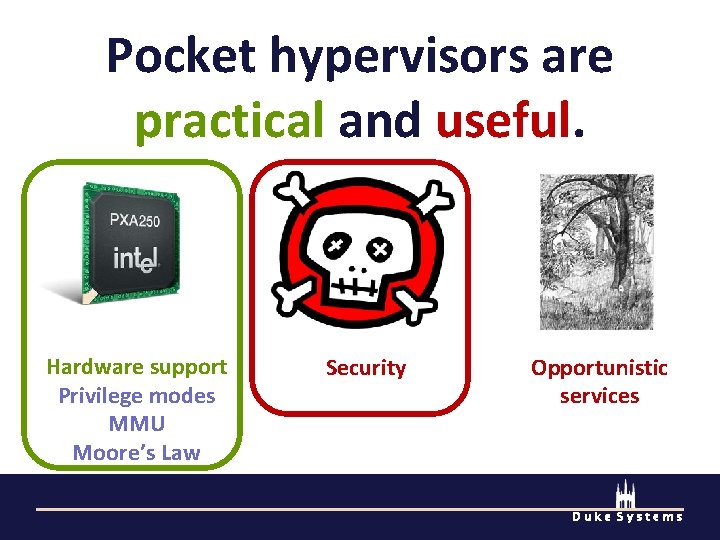 Pocket hypervisors are practical and useful.

PXA250
intel

Hardware support
Privilege modes
MMU
Moore's Law

Security

Opportunistic services

Duke Systems